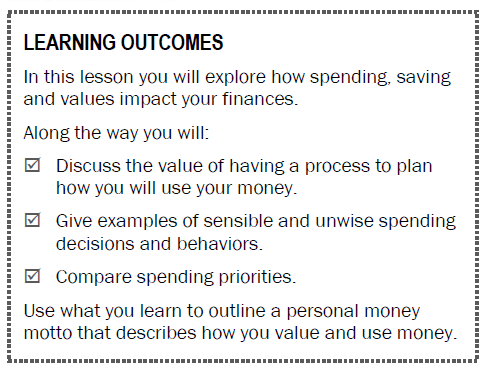 LEARNING OUTCOMES

In this lesson you will explore how spending, saving and values impact your finances.

Along the way you will:

☑ Discuss the value of having a process to plan how you will use your money.

☑ Give examples of sensible and unwise spending decisions and behaviors.

☑ Compare spending priorities.

Use what you learn to outline a personal money motto that describes how you value and use money.